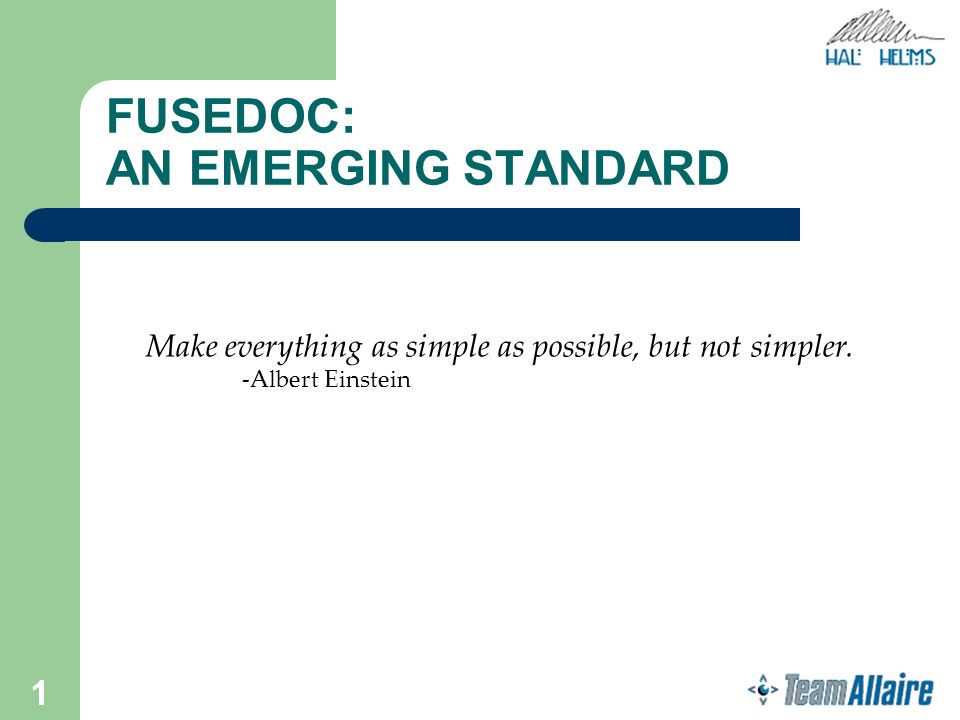 HAL HELMS

FUSEDOC:
AN EMERGING STANDARD

Make everything as simple as possible, but not simpler.
-Albert Einstein

1

TeamAllaire